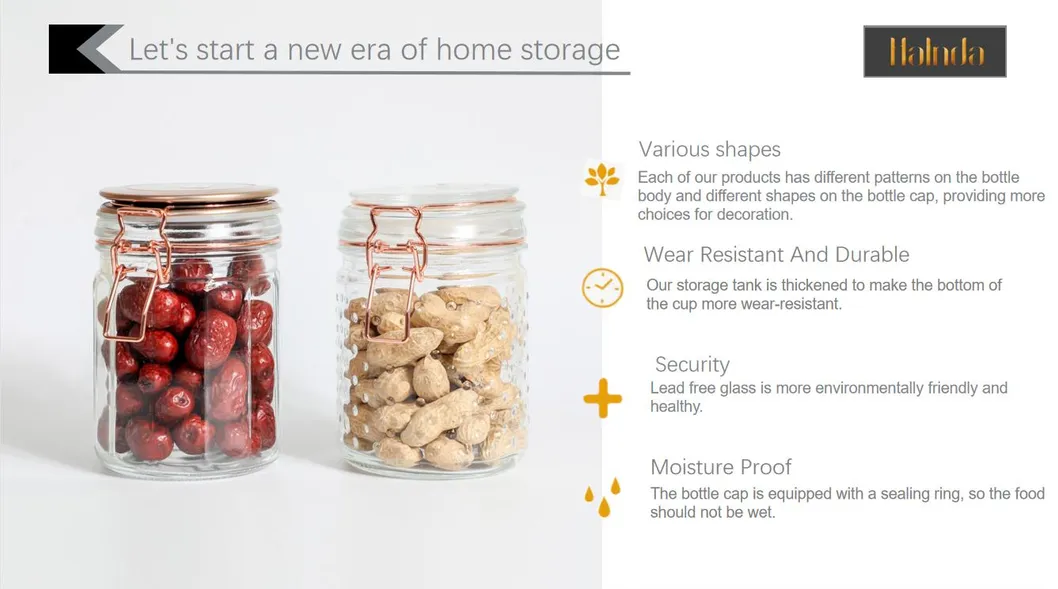 Let's start a new era of home storage

Halnda

Various shapes
Each of our products has different patterns on the bottle body and different shapes on the bottle cap, providing more choices for decoration.

Wear Resistant And Durable
Our storage tank is thickened to make the bottom of the cup more wear-resistant.

Security
Lead free glass is more environmentally friendly and healthy.

Moisture Proof
The bottle cap is equipped with a sealing ring, so the food should not be wet.